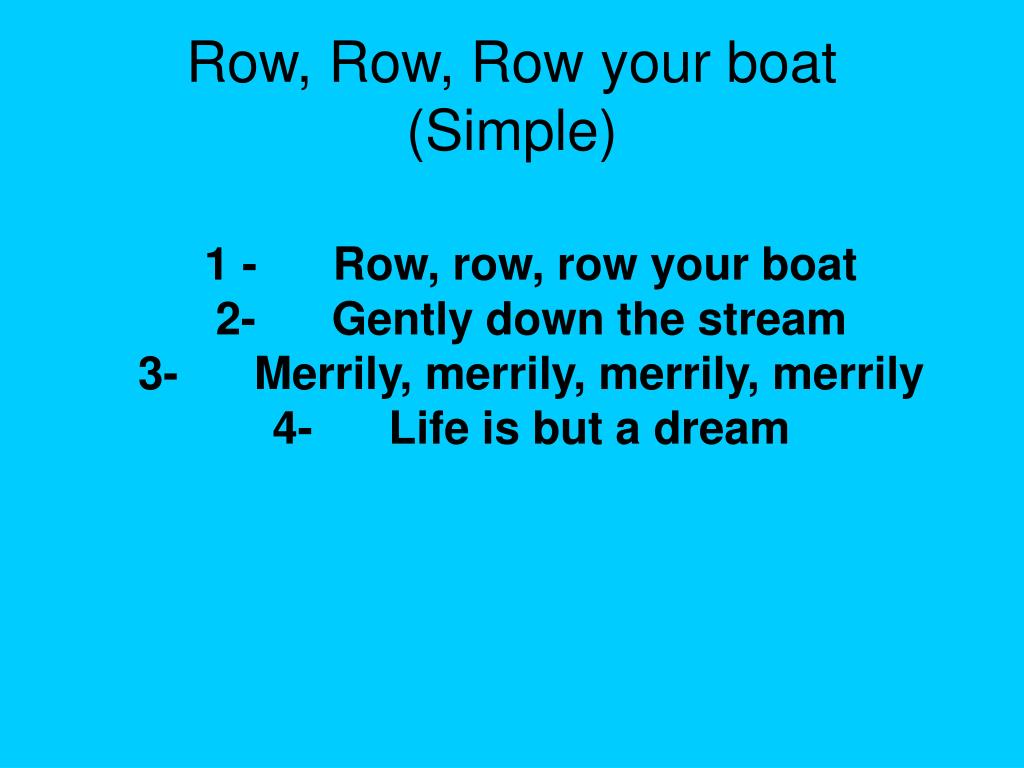 Row, Row, Row your boat (Simple)

1 - Row, row, row your boat
2- Gently down the stream
3- Merrily, merrily, merrily, merrily
4- Life is but a dream